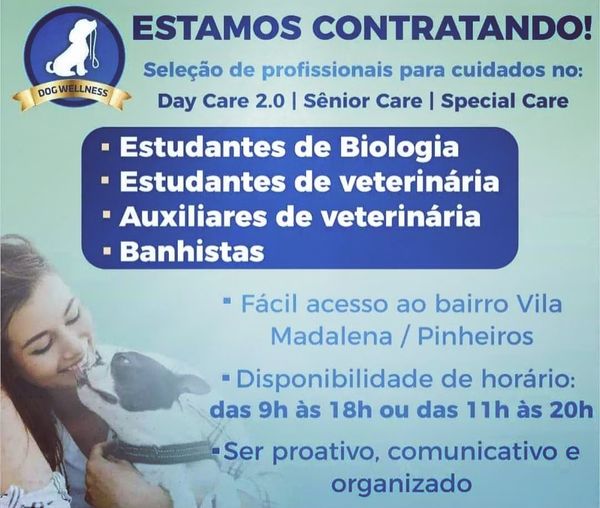 DOG WELLNESS

ESTAMOS CONTRATANDO!

Seleção de profissionais para cuidados no:

Day Care 2.0 | Sênior Care | Special Care

▪ Estudantes de Biologia
▪ Estudantes de veterinária
▪ Auxiliares de veterinária
▪ Banhistas

▪ Fácil acesso ao bairro Vila Madalena / Pinheiros

▪ Disponibilidade de horário: das 9h às 18h ou das 11h às 20h

▪ Ser proativo, comunicativo e organizado